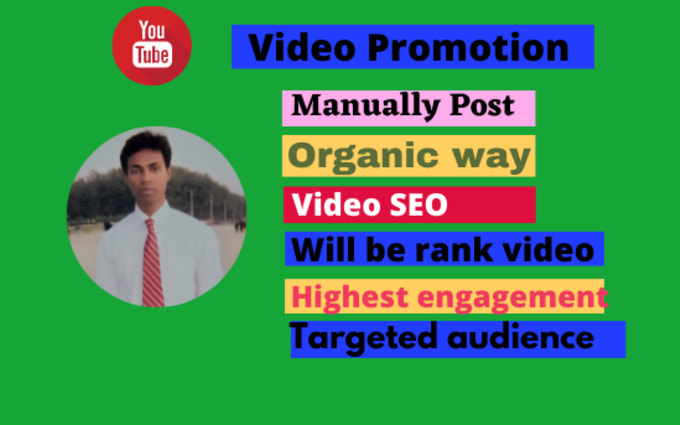 You Tube

Video Promotion

Manually Post

Organic way

Video SEO

Will be rank video

Highest engagement

Targeted audience